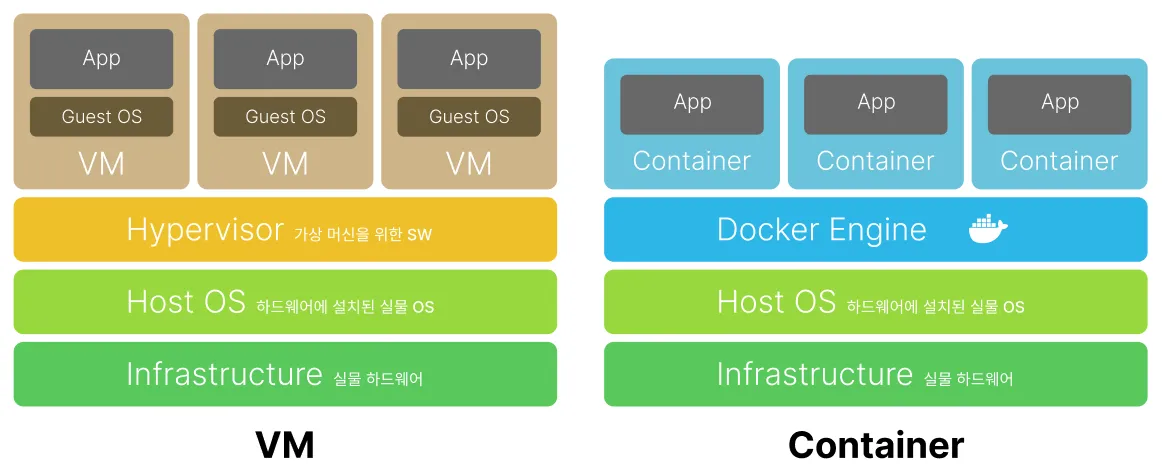 App
Guest OS
VM

App
Guest OS
VM

App
Guest OS
VM

Hypervisor 가상 머신을 위한 SW

Host OS 하드웨어에 설치된 실물 OS

Infrastructure 실물 하드웨어

VM

App
Container

App
Container

App
Container

Docker Engine

Host OS 하드웨어에 설치된 실물 OS

Infrastructure 실물 하드웨어

Container